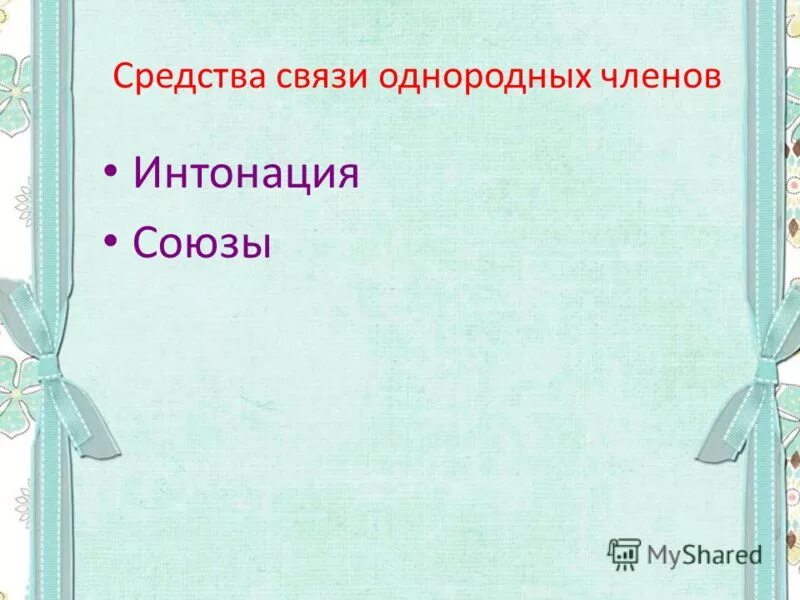 Средства связи однородных членов

• Интонация
• Союзы

MyShared